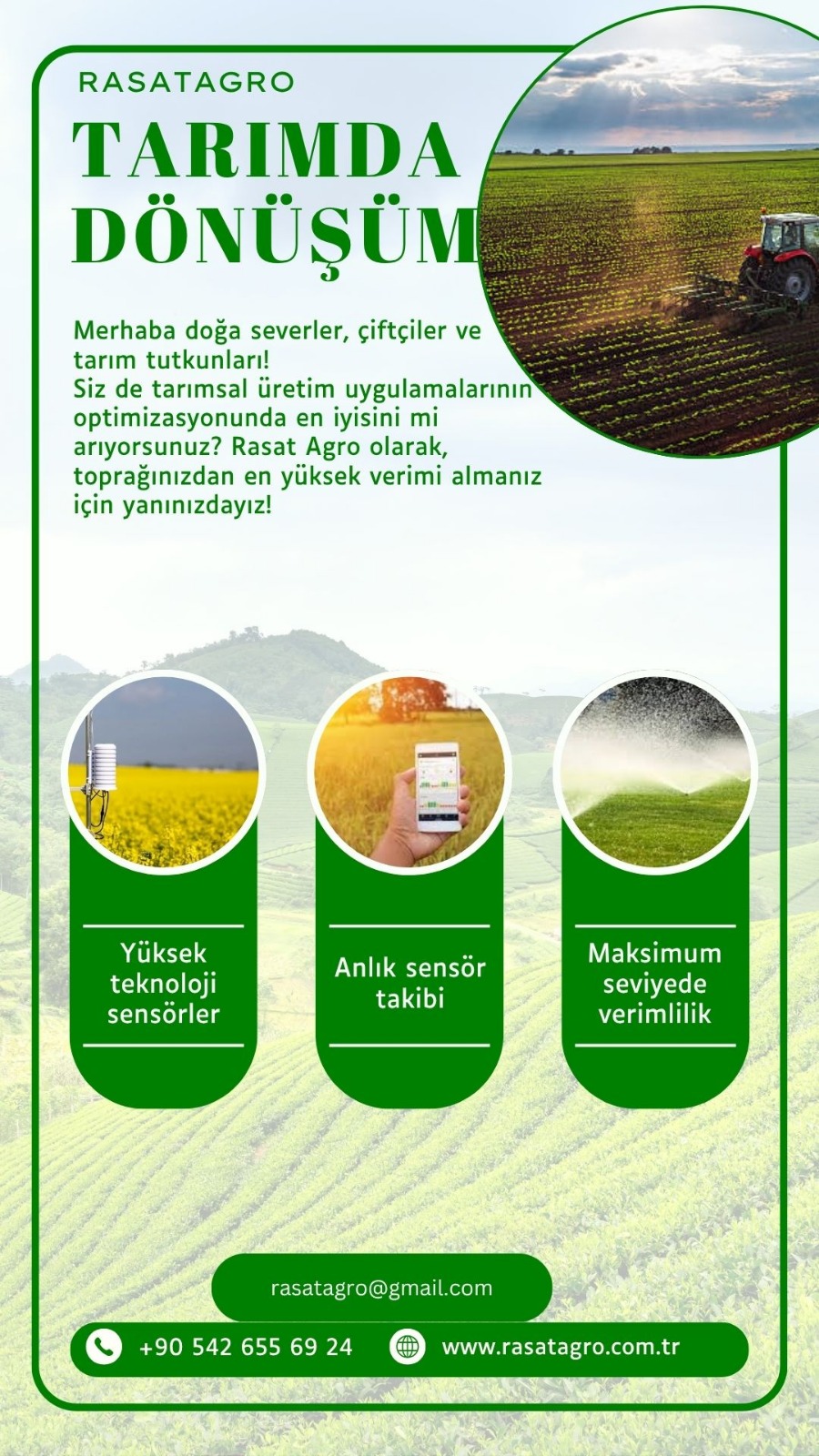 RASATAGRO

TARIMDA DÖNÜŞÜM

Merhaba doğa severler, çiftçiler ve tarım tutkunları!
Siz de tarımsal üretim uygulamalarının optimizasyonunda en iyisini mi arıyorsunuz? Rasat Agro olarak, toprağınızdan en yüksek verimi almanız için yanınızdayız!

Yüksek teknoloji sensörler

Anlık sensör takibi

Maksimum seviyede verimlilik

rasatagro@gmail.com

+90 542 655 69 24

www.rasatagro.com.tr